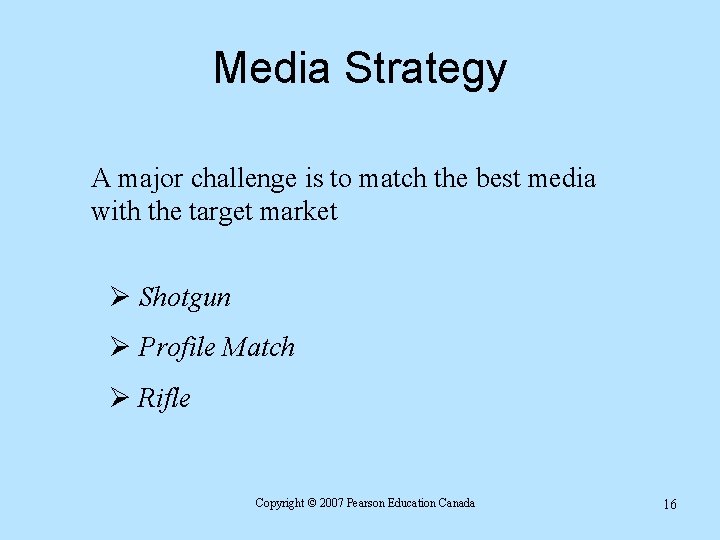 Media Strategy

A major challenge is to match the best media with the target market

➢ Shotgun
➢ Profile Match
➢ Rifle

Copyright © 2007 Pearson Education Canada

16